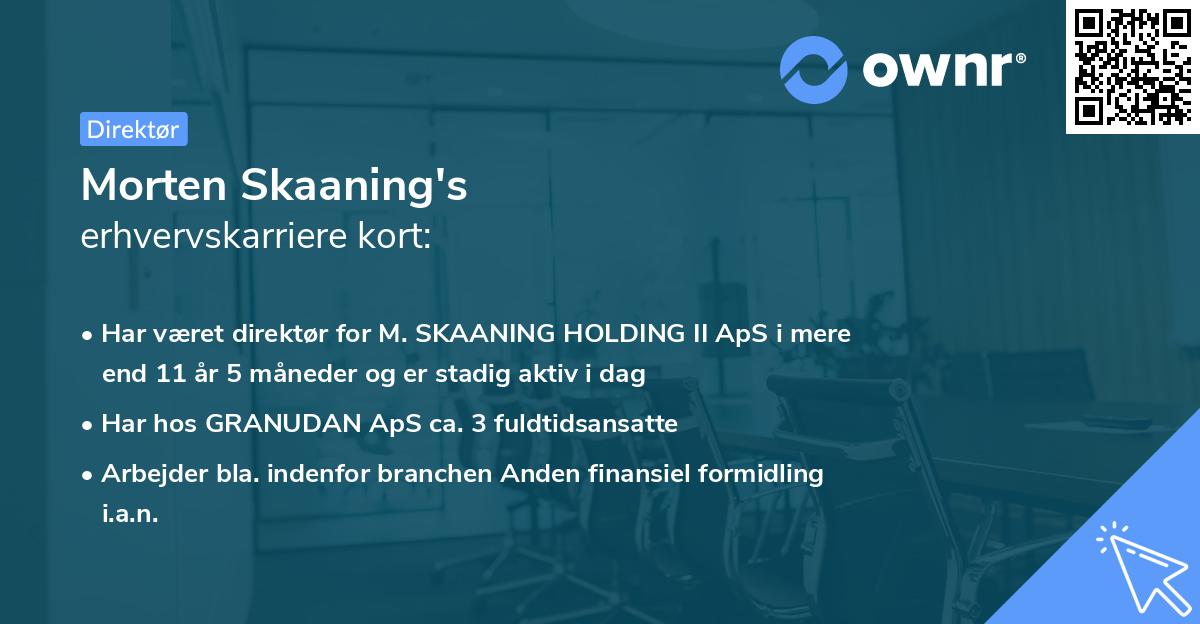 ownr®

Direktør

Morten Skaaning's
erhvervskarriere kort:

• Har været direktør for M. SKAANING HOLDING II ApS i mere end 11 år 5 måneder og er stadig aktiv i dag

• Har hos GRANUDAN ApS ca. 3 fuldtidsansatte

• Arbejder bla. indenfor branchen Anden finansiel formidling i.a.n.